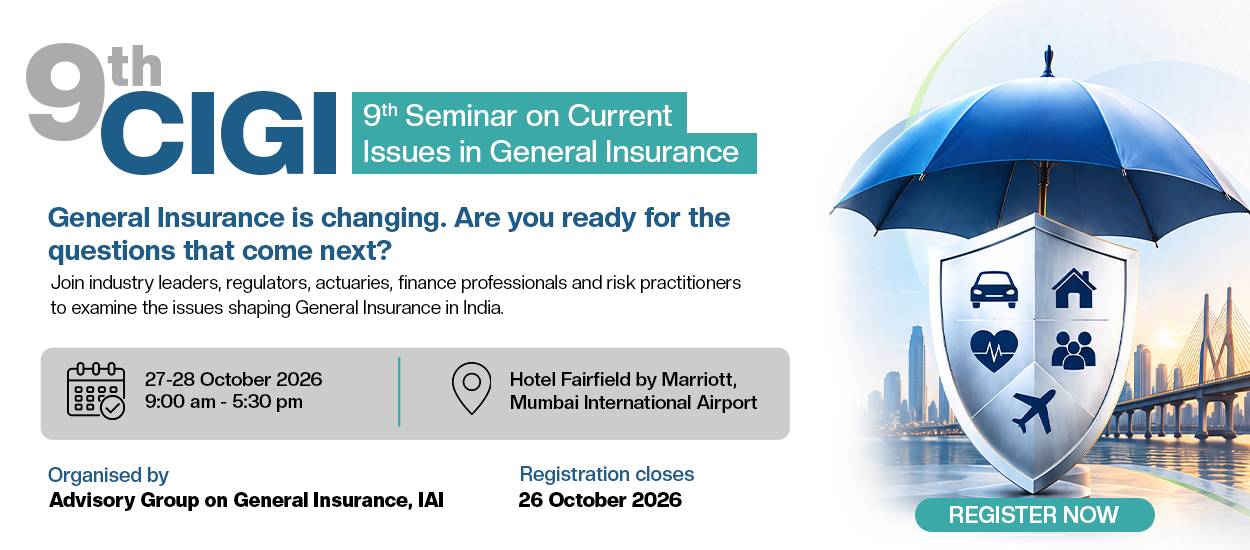 9th CIGI

9th Seminar on Current Issues in General Insurance

General Insurance is changing. Are you ready for the questions that come next?

Join industry leaders, regulators, actuaries, finance professionals and risk practitioners to examine the issues shaping General Insurance in India.

27-28 October 2026
9:00 am - 5:30 pm

Hotel Fairfield by Marriott, Mumbai International Airport

Organised by
Advisory Group on General Insurance, IAI

Registration closes
26 October 2026

REGISTER NOW